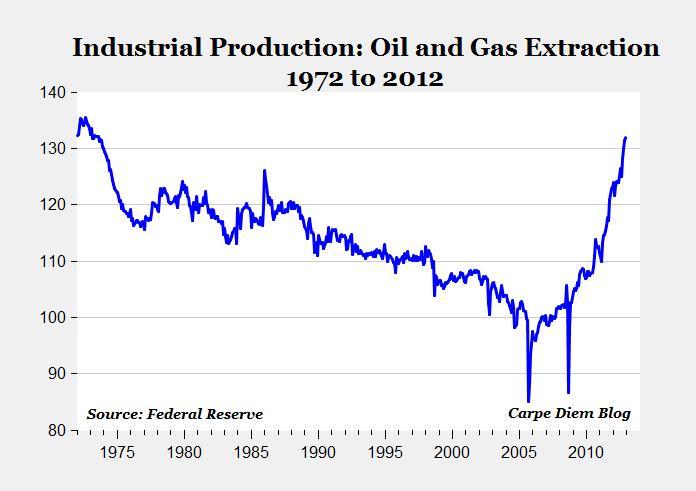 Industrial Production: Oil and Gas Extraction
1972 to 2012

140
130
120
110
100
90
80

Source: Federal Reserve
Carpe Diem Blog

1975
1980
1985
1990
1995
2000
2005
2010